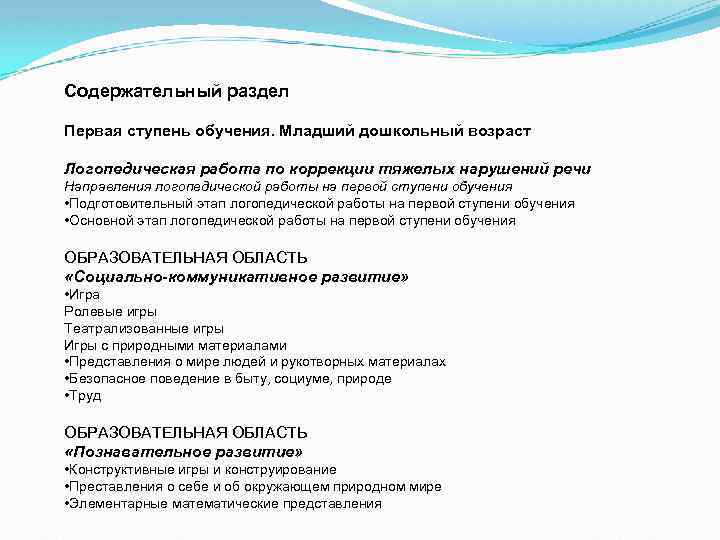 Содержательный раздел

Первая ступень обучения. Младший дошкольный возраст

Логопедическая работа по коррекции тяжелых нарушений речи
Направления логопедической работы на первой ступени обучения
•Подготовительный этап логопедической работы на первой ступени обучения
•Основной этап логопедической работы на первой ступени обучения

ОБРАЗОВАТЕЛЬНАЯ ОБЛАСТЬ
«Социально-коммуникативное развитие»
•Игра
Ролевые игры
Театрализованные игры
Игры с природными материалами
•Представления о мире людей и рукотворных материалах
•Безопасное поведение в быту, социуме, природе
•Труд

ОБРАЗОВАТЕЛЬНАЯ ОБЛАСТЬ
«Познавательное развитие»
•Конструктивные игры и конструирование
•Преставления о себе и об окружающем природном мире
•Элементарные математические представления